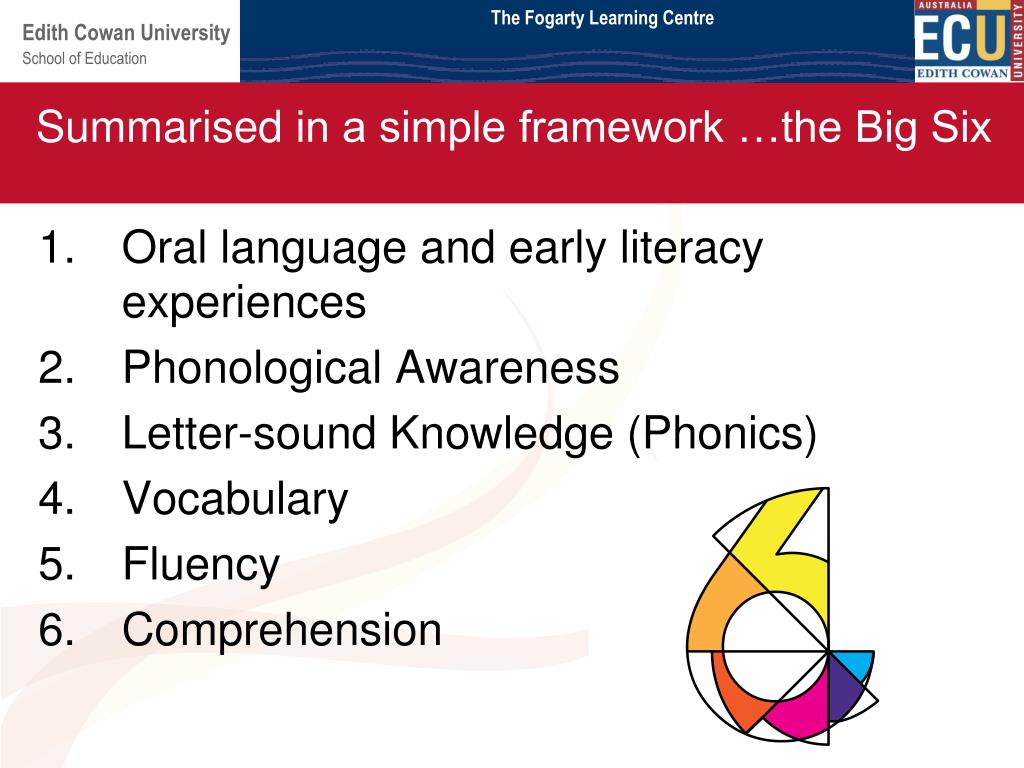 Edith Cowan University
School of Education

The Fogarty Learning Centre

AUSTRALIA
ECU
EDITH COWAN
UNIVERSITY

Summarised in a simple framework …the Big Six

1. Oral language and early literacy experiences
2. Phonological Awareness
3. Letter-sound Knowledge (Phonics)
4. Vocabulary
5. Fluency
6. Comprehension